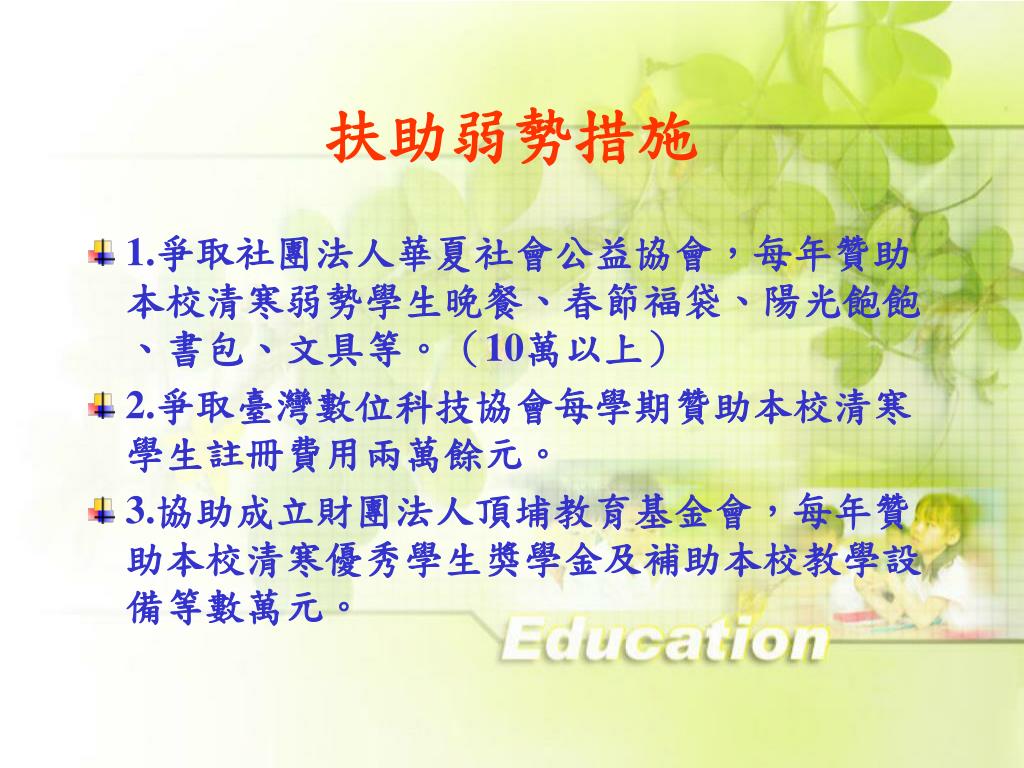 扶助弱勢措施

1.爭取社團法人華夏社會公益協會，每年贊助本校清寒弱勢學生晚餐、春節福袋、陽光飽飽、書包、文具等。（10萬以上）

2.爭取臺灣數位科技協會每學期贊助本校清寒學生註冊費用兩萬餘元。

3.協助成立財團法人頂埔教育基金會，每年贊助本校清寒優秀學生獎學金及補助本校教學設備等數萬元。

Education